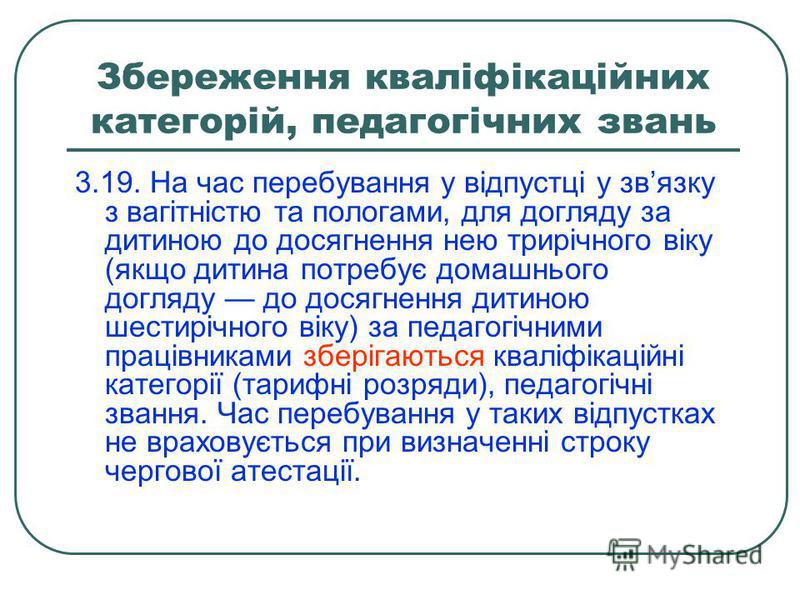 Збереження кваліфікаційних категорій, педагогічних звань

3.19. На час перебування у відпустці у зв’язку з вагітністю та пологами, для догляду за дитиною до досягнення нею трирічного віку (якщо дитина потребує домашнього догляду — до досягнення дитиною шестирічного віку) за педагогічними працівниками зберігаються кваліфікаційні категорії (тарифні розряди), педагогічні звання. Час перебування у таких відпустках не враховується при визначенні строку чергової атестації.

MyShared